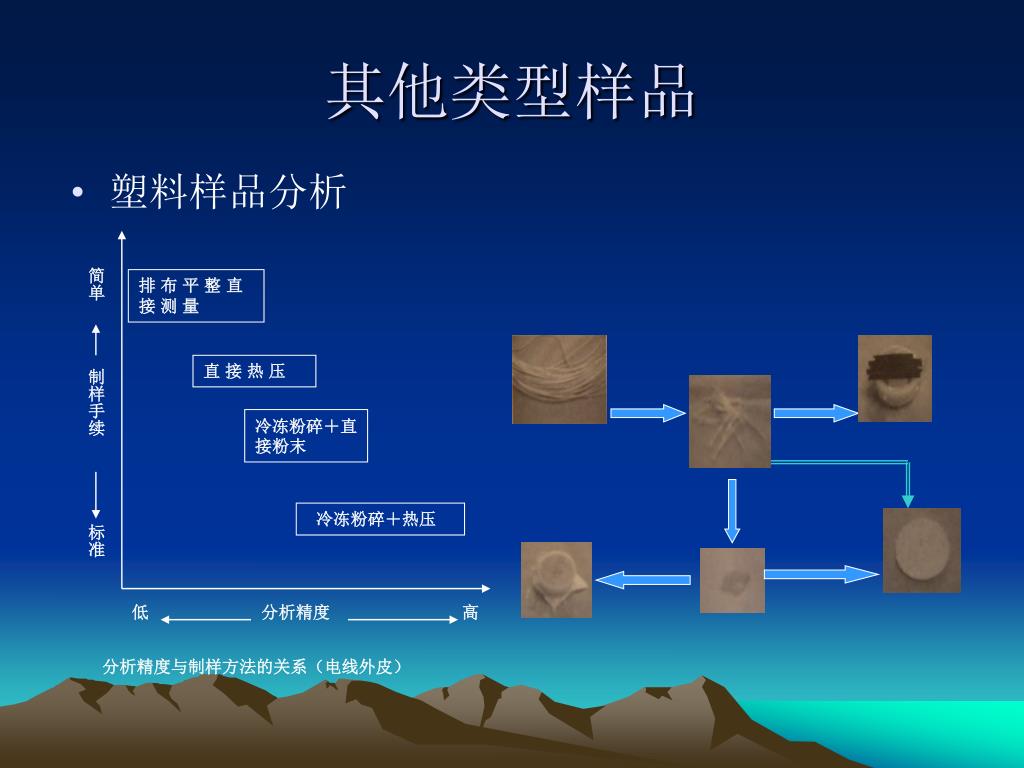 其他类型样品

• 塑料样品分析

简单

制样手续

标准

排布平整直接测量

直接热压

冷冻粉碎＋直接粉末

冷冻粉碎＋热压

低 分析精度 高

分析精度与制样方法的关系（电线外皮）